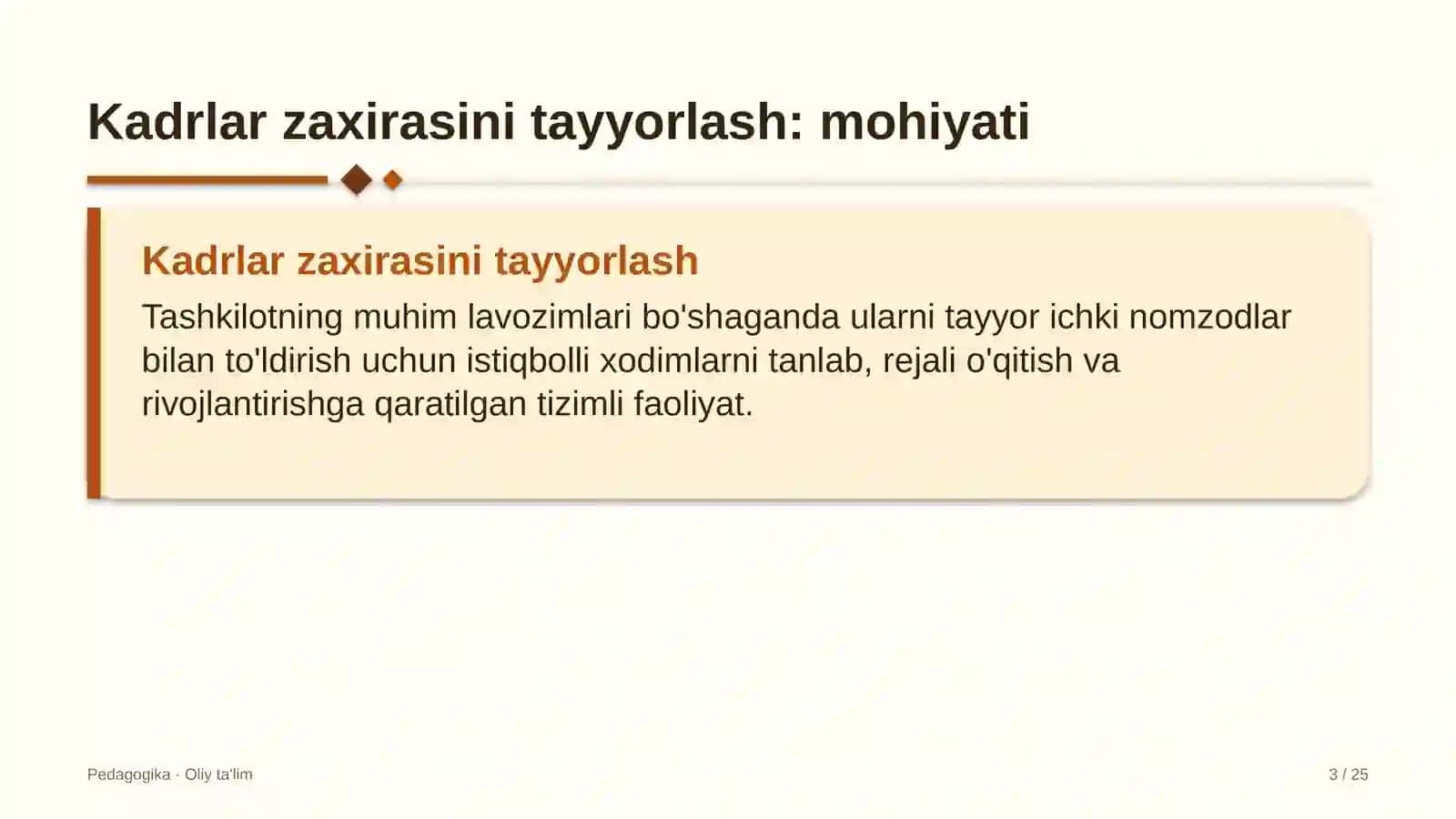 Kadrlar zaxirasini tayyorlash: mohiyati

Kadrlar zaxirasini tayyorlash

Tashkilotning muhim lavozimlari bo'shaganda ularni tayyor ichki nomzodlar bilan to'ldirish uchun istiqbolli xodimlarni tanlab, rejali o'qitish va rivojlantirishga qaratilgan tizimli faoliyat.

Pedagogika · Oliy ta'lim

3 / 25